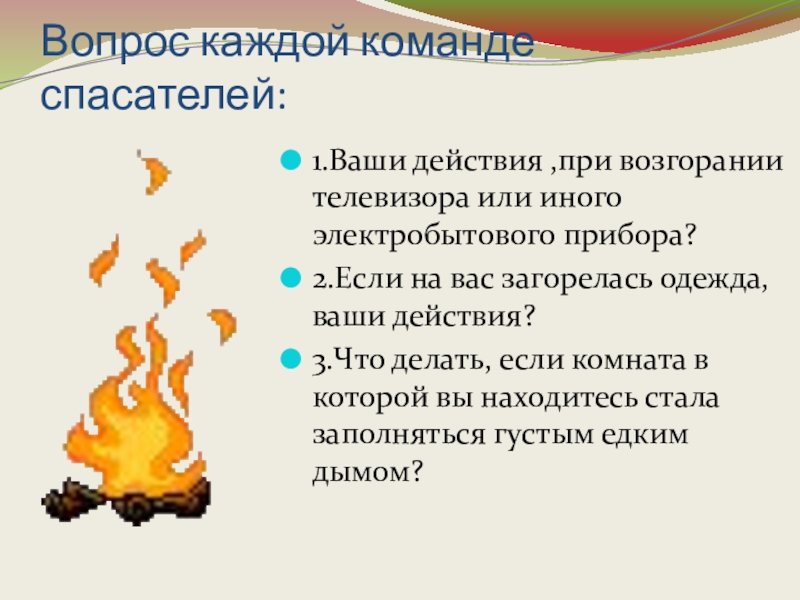 Вопрос каждой команде спасателей:

1.Ваши действия ,при возгорании телевизора или иного электробытового прибора?

2.Если на вас загорелась одежда, ваши действия?

3.Что делать, если комната в которой вы находитесь стала заполняться густым едким дымом?